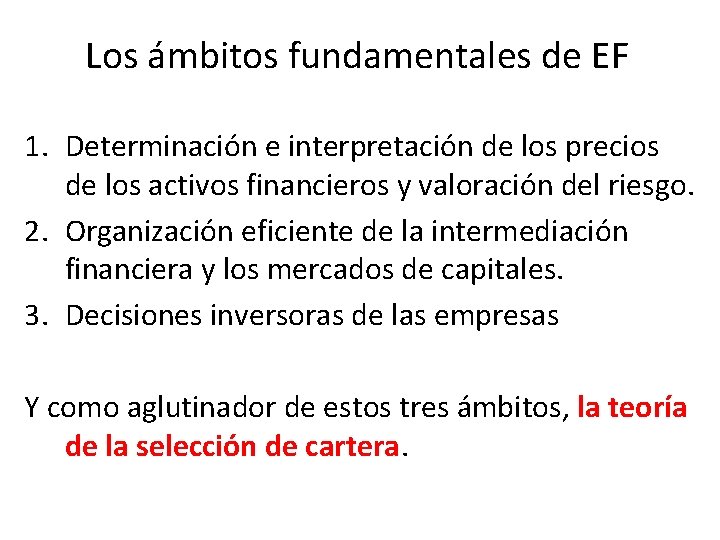 Los ámbitos fundamentales de EF

1. Determinación e interpretación de los precios de los activos financieros y valoración del riesgo.
2. Organización eficiente de la intermediación financiera y los mercados de capitales.
3. Decisiones inversoras de las empresas

Y como aglutinador de estos tres ámbitos, la teoría de la selección de cartera.